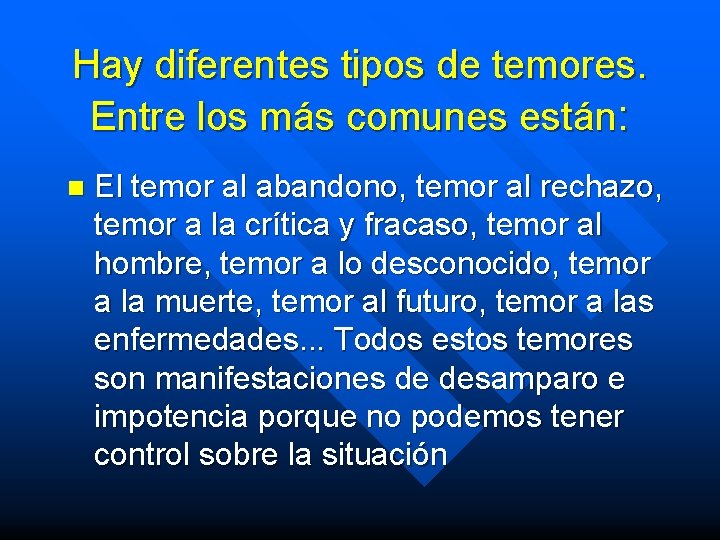 Hay diferentes tipos de temores. Entre los más comunes están:

El temor al abandono, temor al rechazo, temor a la crítica y fracaso, temor al hombre, temor a lo desconocido, temor a la muerte, temor al futuro, temor a las enfermedades... Todos estos temores son manifestaciones de desamparo e impotencia porque no podemos tener control sobre la situación